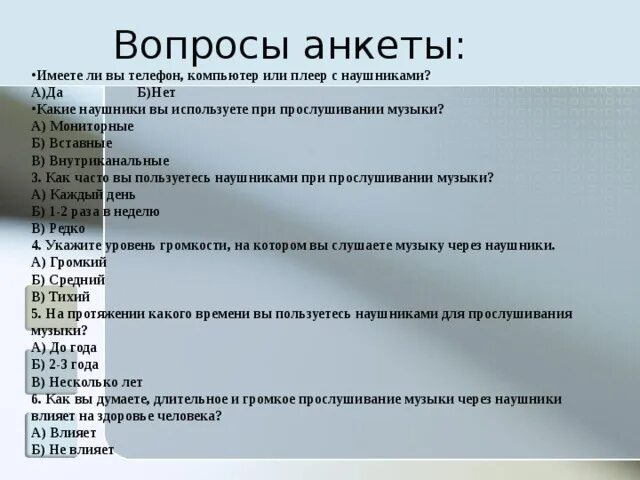 Вопросы анкеты:

•Имеете ли вы телефон, компьютер или плеер с наушниками?
А)Да Б)Нет
•Какие наушники вы используете при прослушивании музыки?
А) Мониторные
Б) Вставные
В) Внутриканальные
3. Как часто вы пользуетесь наушниками при прослушивании музыки?
А) Каждый день
Б) 1-2 раза в неделю
В) Редко
4. Укажите уровень громкости, на котором вы слушаете музыку через наушники.
А) Громкий
Б) Средний
В) Тихий
5. На протяжении какого времени вы пользуетесь наушниками для прослушивания музыки?
А) До года
Б) 2-3 года
В) Несколько лет
6. Как вы думаете, длительное и громкое прослушивание музыки через наушники влияет на здоровье человека?
А) Влияет
Б) Не влияет